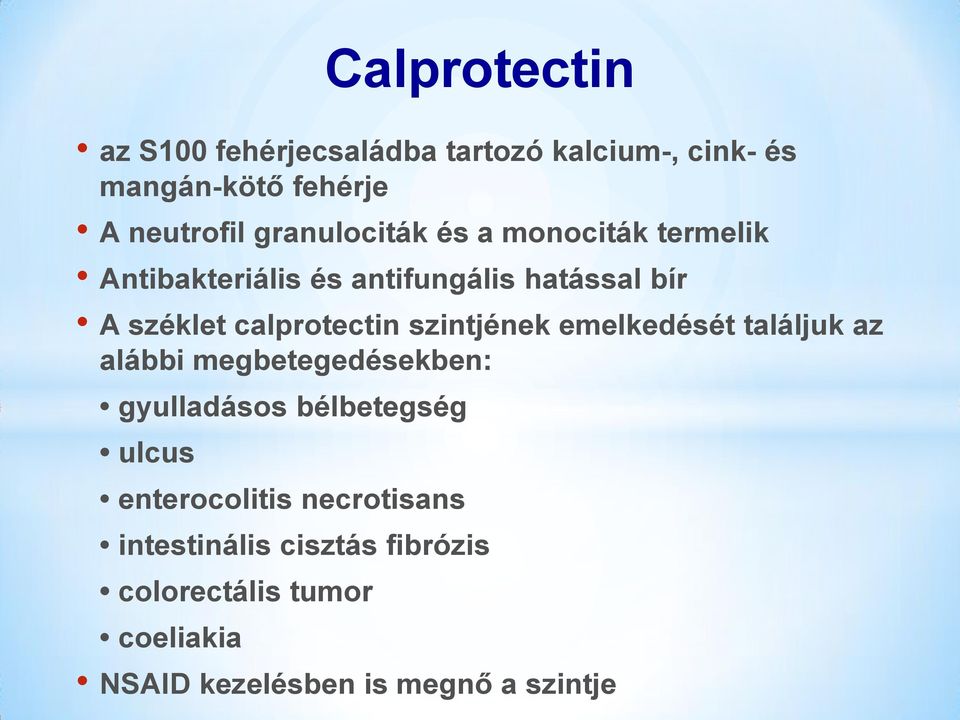 Calprotectin

• az S100 fehérjecsaládba tartozó kalcium-, cink- és mangán-kötő fehérje

• A neutrofil granulociták és a monociták termelik

• Antibakteriális és antifungális hatással bír

• A széklet calprotectin szintjének emelkedését találjuk az alábbi megbetegedésekben:

• gyulladásos bélbetegség

• ulcus

• enterocolitis necrotisans

• intestinális cisztás fibrózis

• colorectális tumor

• coeliakia

• NSAID kezelésben is megnő a szintje